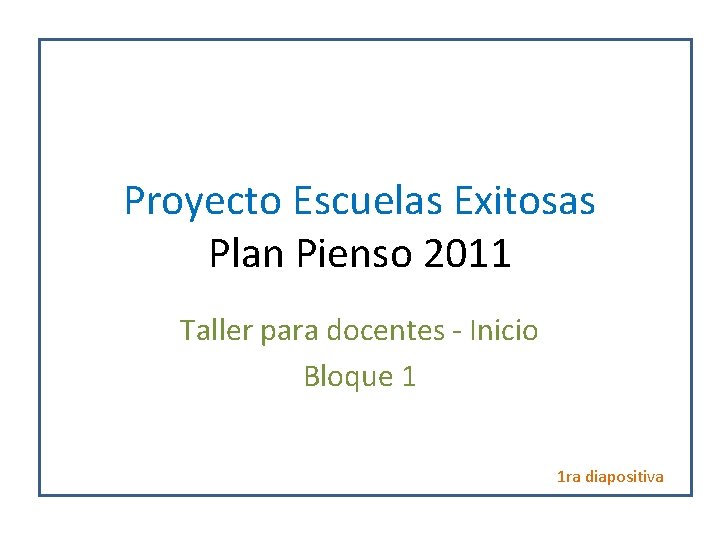 Proyecto Escuelas Exitosas
Plan Pienso 2011

Taller para docentes - Inicio
Bloque 1

1ra diapositiva